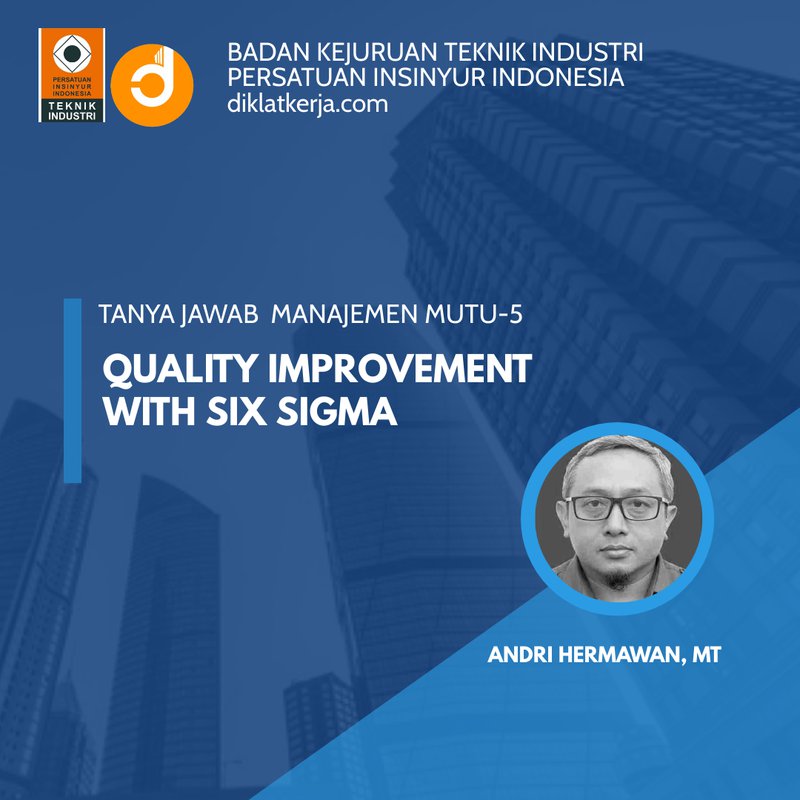 PERSATUAN INSINYUR INDONESIA
TEKNIK INDUSTRI

BADAN KEJURUAN TEKNIK INDUSTRI
PERSATUAN INSINYUR INDONESIA
diklatkerja.com

TANYA JAWAB MANAJEMEN MUTU-5

QUALITY IMPROVEMENT WITH SIX SIGMA

ANDRI HERMAWAN, MT